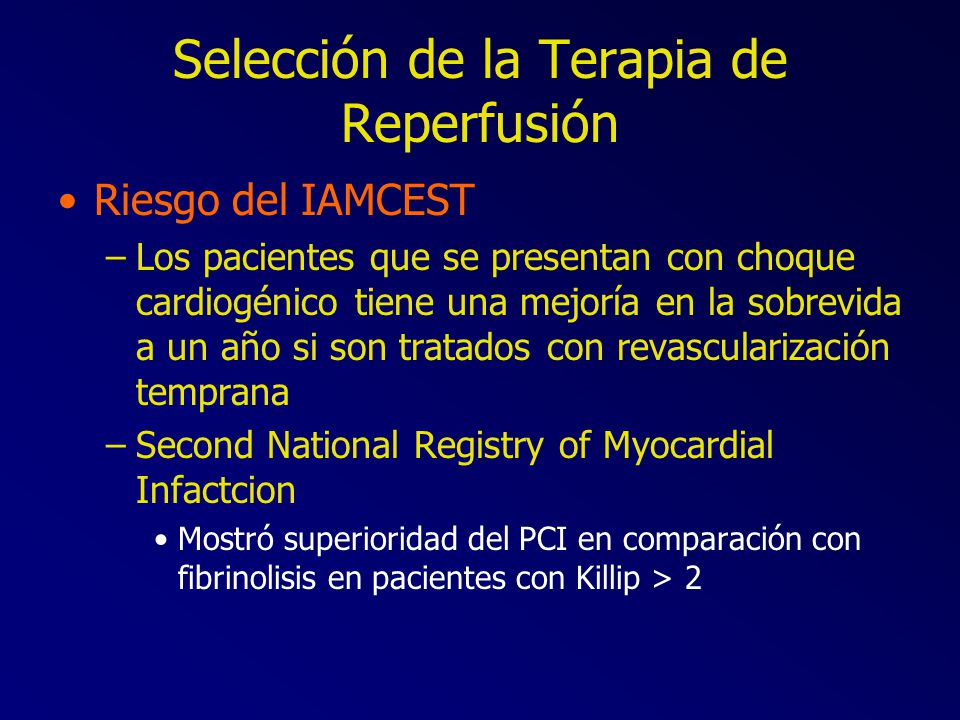 Selección de la Terapia de Reperfusión

• Riesgo del IAMCEST

– Los pacientes que se presentan con choque cardiogénico tiene una mejoría en la sobrevida a un año si son tratados con revascularización temprana

– Second National Registry of Myocardial Infactcion

• Mostró superioridad del PCI en comparación con fibrinolisis en pacientes con Killip > 2